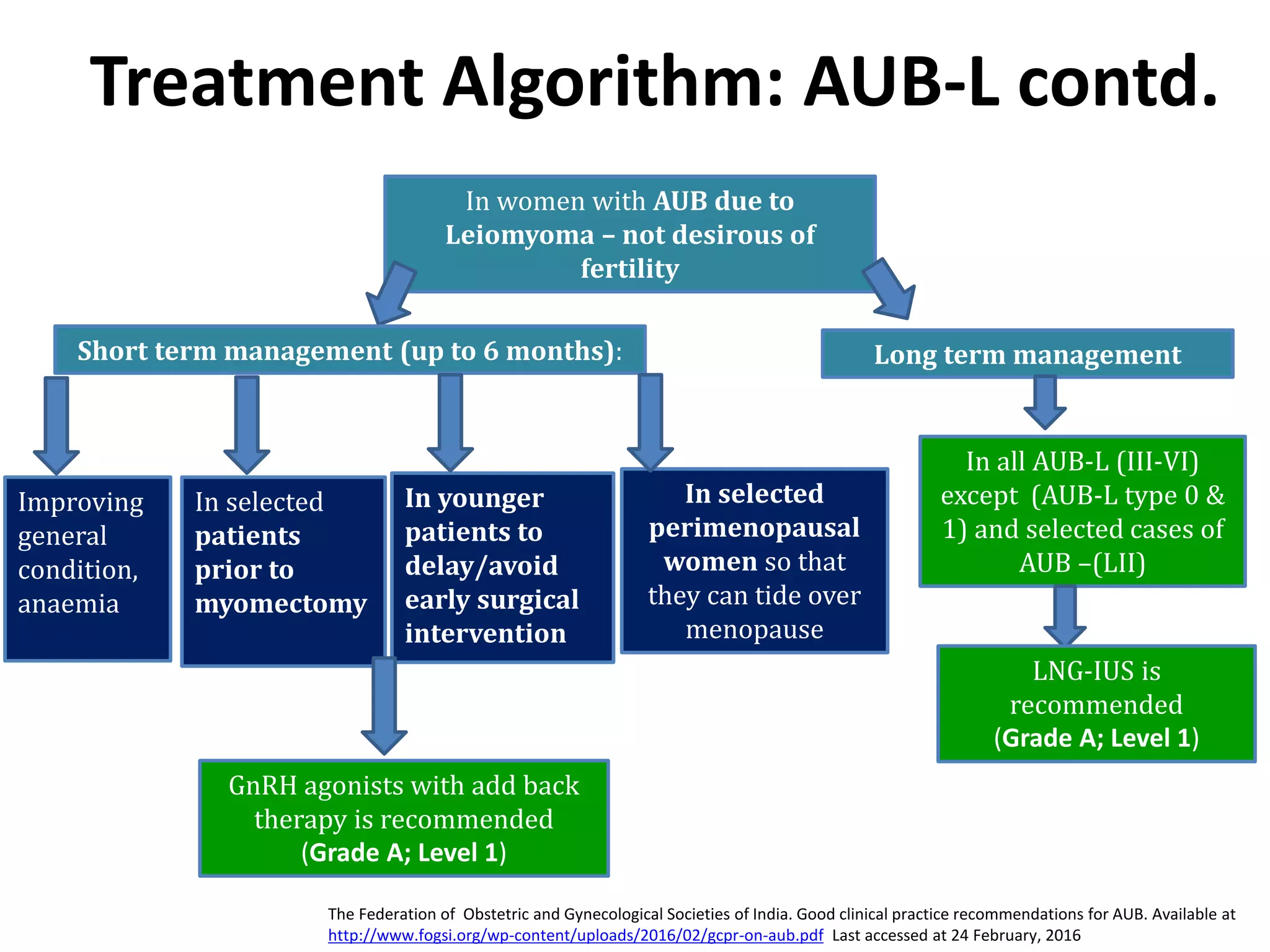 Treatment Algorithm: AUB-L contd.

In women with AUB due to Leiomyoma – not desirous of fertility

Short term management (up to 6 months):

Long term management

Improving general condition, anaemia

In selected patients prior to myomectomy

In younger patients to delay/avoid early surgical intervention

In selected perimenopausal women so that they can tide over menopause

In all AUB-L (III-VI) except (AUB-L type 0 & 1) and selected cases of AUB –(LII)

LNG-IUS is recommended (Grade A; Level 1)

GnRH agonists with add back therapy is recommended (Grade A; Level 1)

The Federation of Obstetric and Gynecological Societies of India. Good clinical practice recommendations for AUB. Available at http://www.fogsi.org/wp-content/uploads/2016/02/gcpr-on-aub.pdf Last accessed at 24 February, 2016